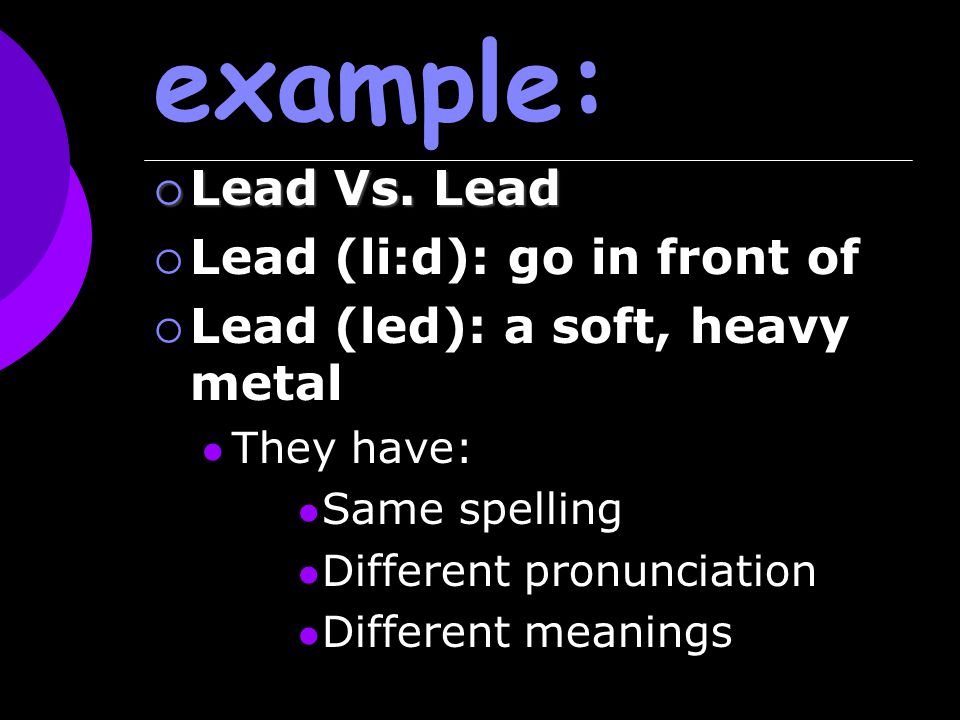 example:

Lead Vs. Lead

Lead (li:d): go in front of

Lead (led): a soft, heavy metal

They have:

Same spelling

Different pronunciation

Different meanings